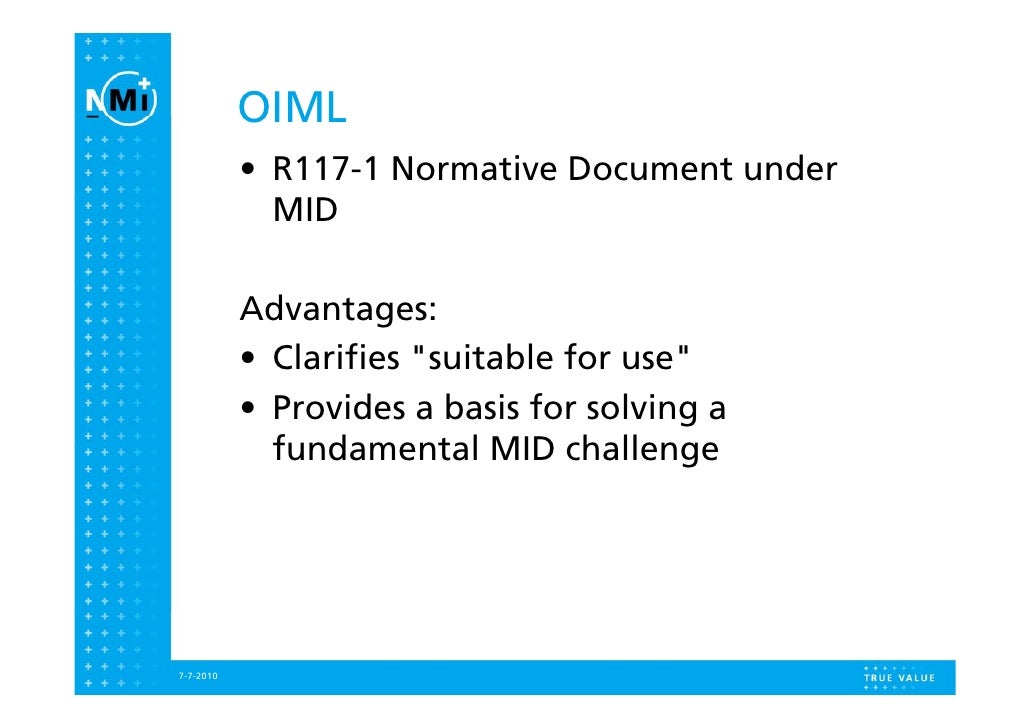 NMi

OIML

• R117-1 Normative Document under MID

Advantages:
• Clarifies "suitable for use"
• Provides a basis for solving a fundamental MID challenge

7-7-2010

TRUE VALUE